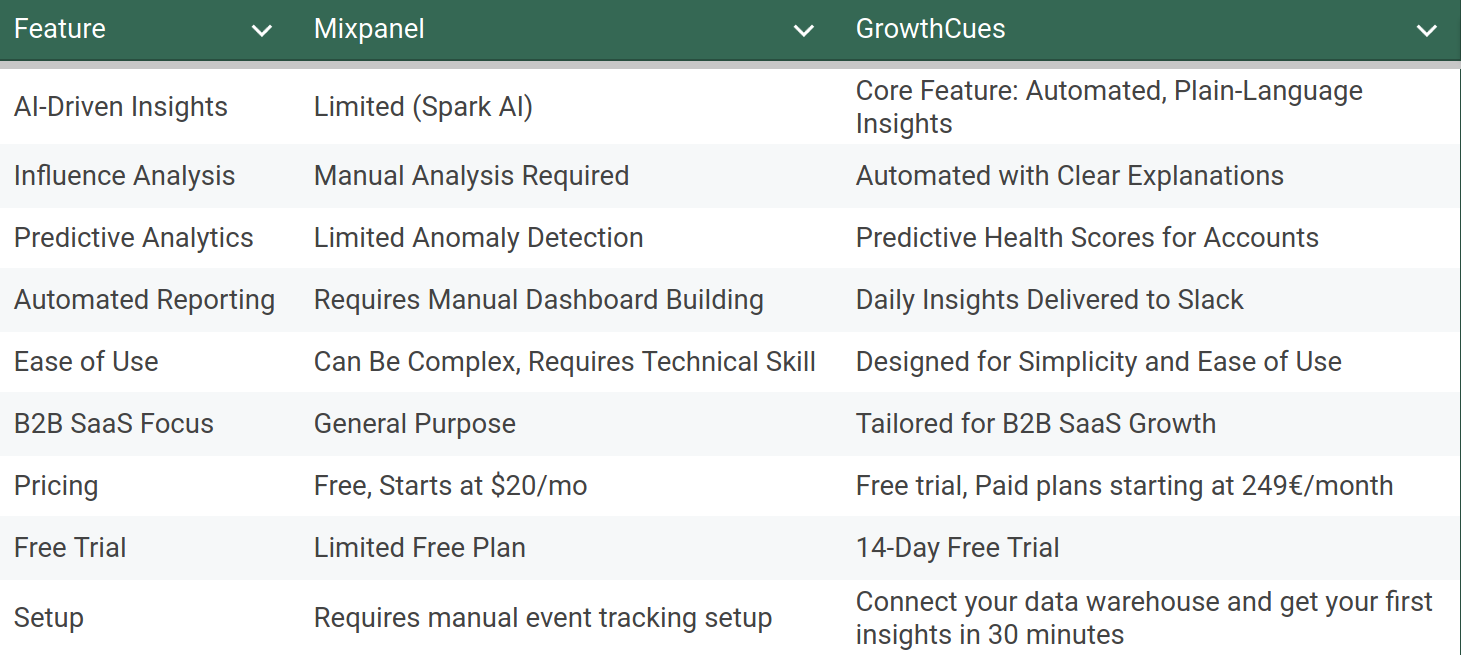 | Feature | Mixpanel | GrowthCues |
|---|---|---|
| AI-Driven Insights | Limited (Spark AI) | Core Feature: Automated, Plain-Language Insights |
| Influence Analysis | Manual Analysis Required | Automated with Clear Explanations |
| Predictive Analytics | Limited Anomaly Detection | Predictive Health Scores for Accounts |
| Automated Reporting | Requires Manual Dashboard Building | Daily Insights Delivered to Slack |
| Ease of Use | Can Be Complex, Requires Technical Skill | Designed for Simplicity and Ease of Use |
| B2B SaaS Focus | General Purpose | Tailored for B2B SaaS Growth |
| Pricing | Free, Starts at \$20/mo | Free trial, Paid plans starting at 249€/month |
| Free Trial | Limited Free Plan | 14-Day Free Trial |
| Setup | Requires manual event tracking setup | Connect your data warehouse and get your first insights in 30 minutes |